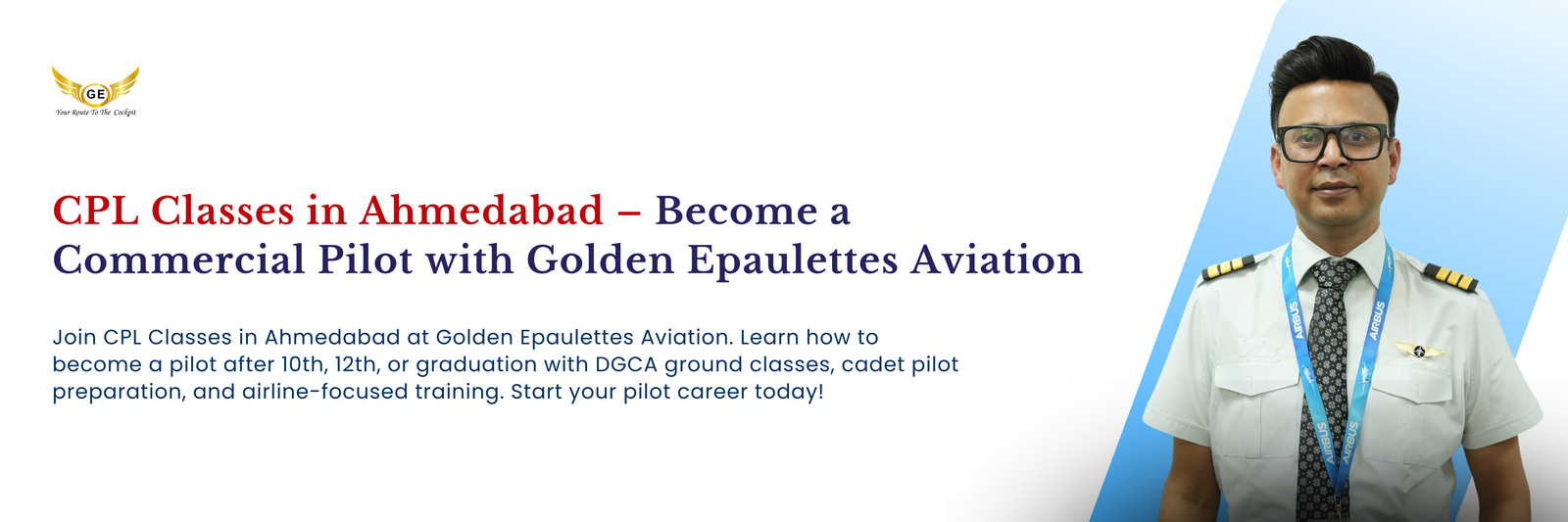 GE
Your Route To The Cockpit

CPL Classes in Ahmedabad – Become a Commercial Pilot with Golden Epaulettes Aviation

Join CPL Classes in Ahmedabad at Golden Epaulettes Aviation. Learn how to become a pilot after 10th, 12th, or graduation with DGCA ground classes, cadet pilot preparation, and airline-focused training. Start your pilot career today!

AIRBUS AIRBUS AIRBUS AIRBUS